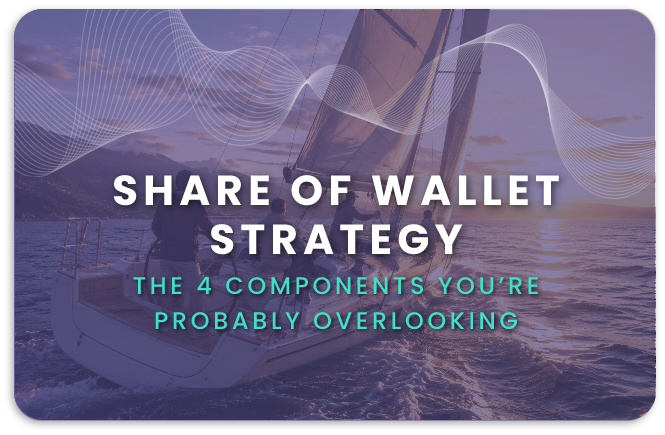 SHARE OF WALLET STRATEGY

THE 4 COMPONENTS YOU'RE PROBABLY OVERLOOKING